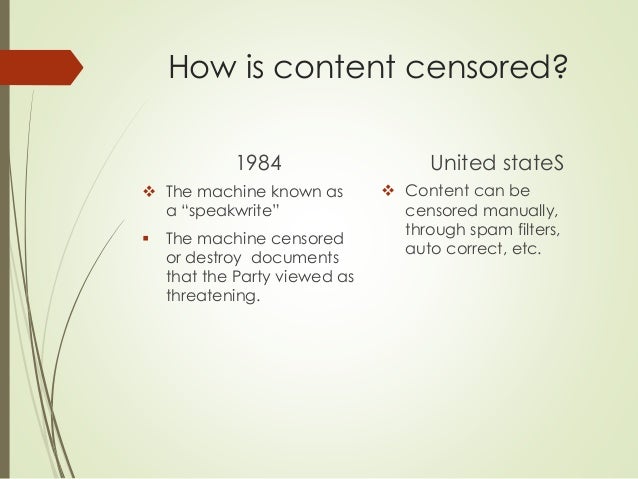 How is content censored?

1984

❖ The machine known as a “speakwrite”

▪ The machine censored or destroy documents that the Party viewed as threatening.

United stateS

❖ Content can be censored manually, through spam filters, auto correct, etc.